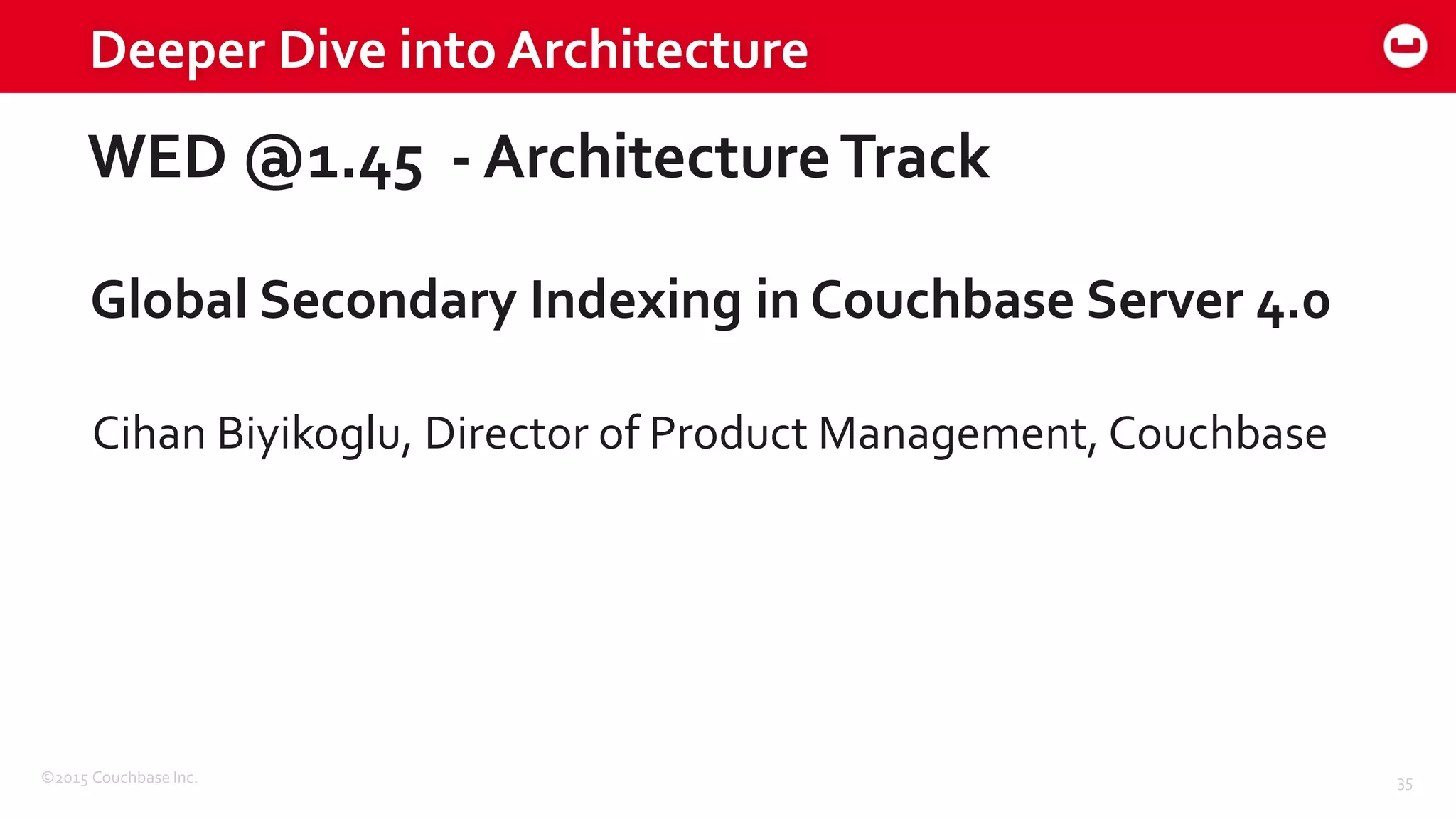 Deeper Dive into Architecture

WED @1.45 - Architecture Track

Global Secondary Indexing in Couchbase Server 4.0

Cihan Biyikoglu, Director of Product Management, Couchbase

©2015 Couchbase Inc.

35